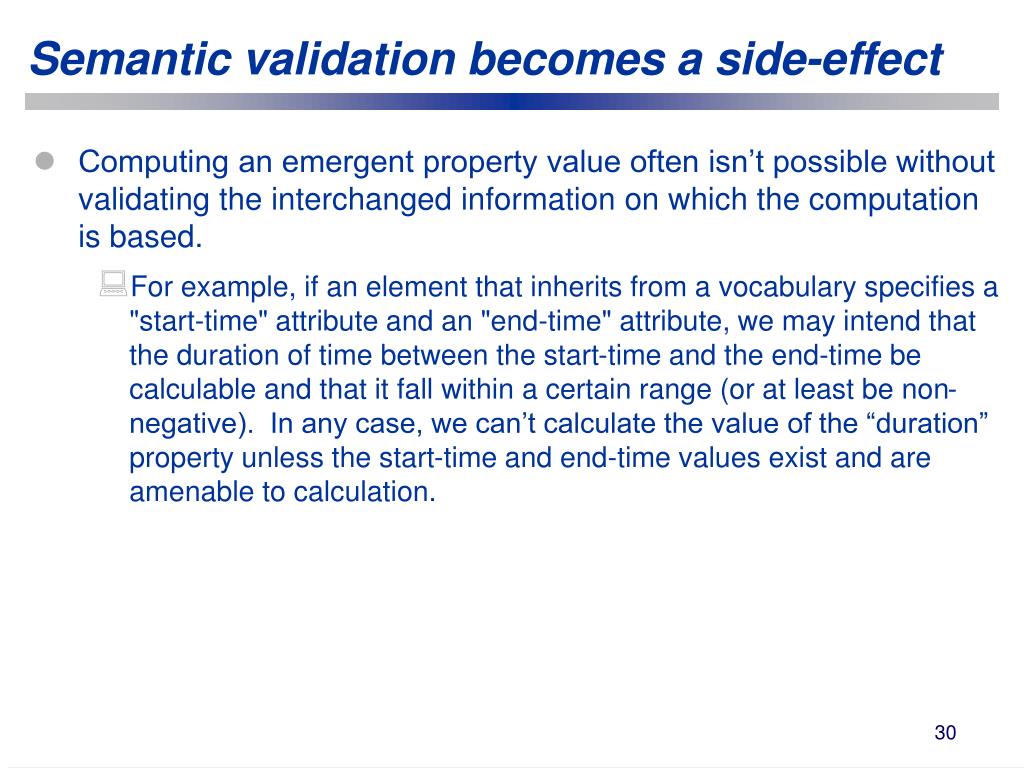 Semantic validation becomes a side-effect

Computing an emergent property value often isn’t possible without validating the interchanged information on which the computation is based.

For example, if an element that inherits from a vocabulary specifies a "start-time" attribute and an "end-time" attribute, we may intend that the duration of time between the start-time and the end-time be calculable and that it fall within a certain range (or at least be non-negative). In any case, we can’t calculate the value of the “duration” property unless the start-time and end-time values exist and are amenable to calculation.

30